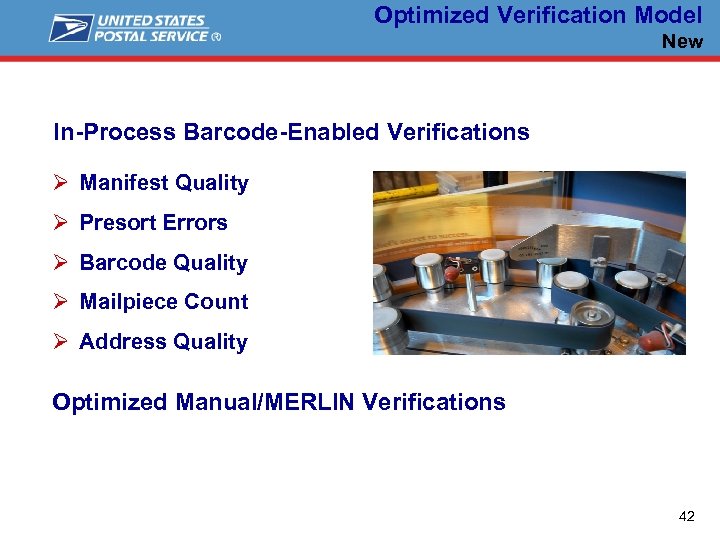 UNITED STATES POSTAL SERVICE ®

Optimized Verification Model
New

In-Process Barcode-Enabled Verifications

➢ Manifest Quality
➢ Presort Errors
➢ Barcode Quality
➢ Mailpiece Count
➢ Address Quality

Optimized Manual/MERLIN Verifications

42